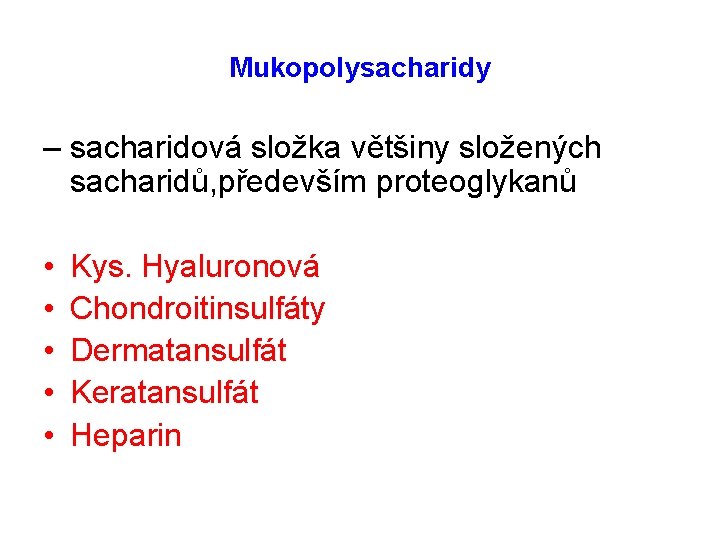 Mukopolysacharidy

– sacharidová složka většiny složených sacharidů,především proteoglykanů

• Kys. Hyaluronová
• Chondroitinsulfáty
• Dermatansulfát
• Keratansulfát
• Heparin